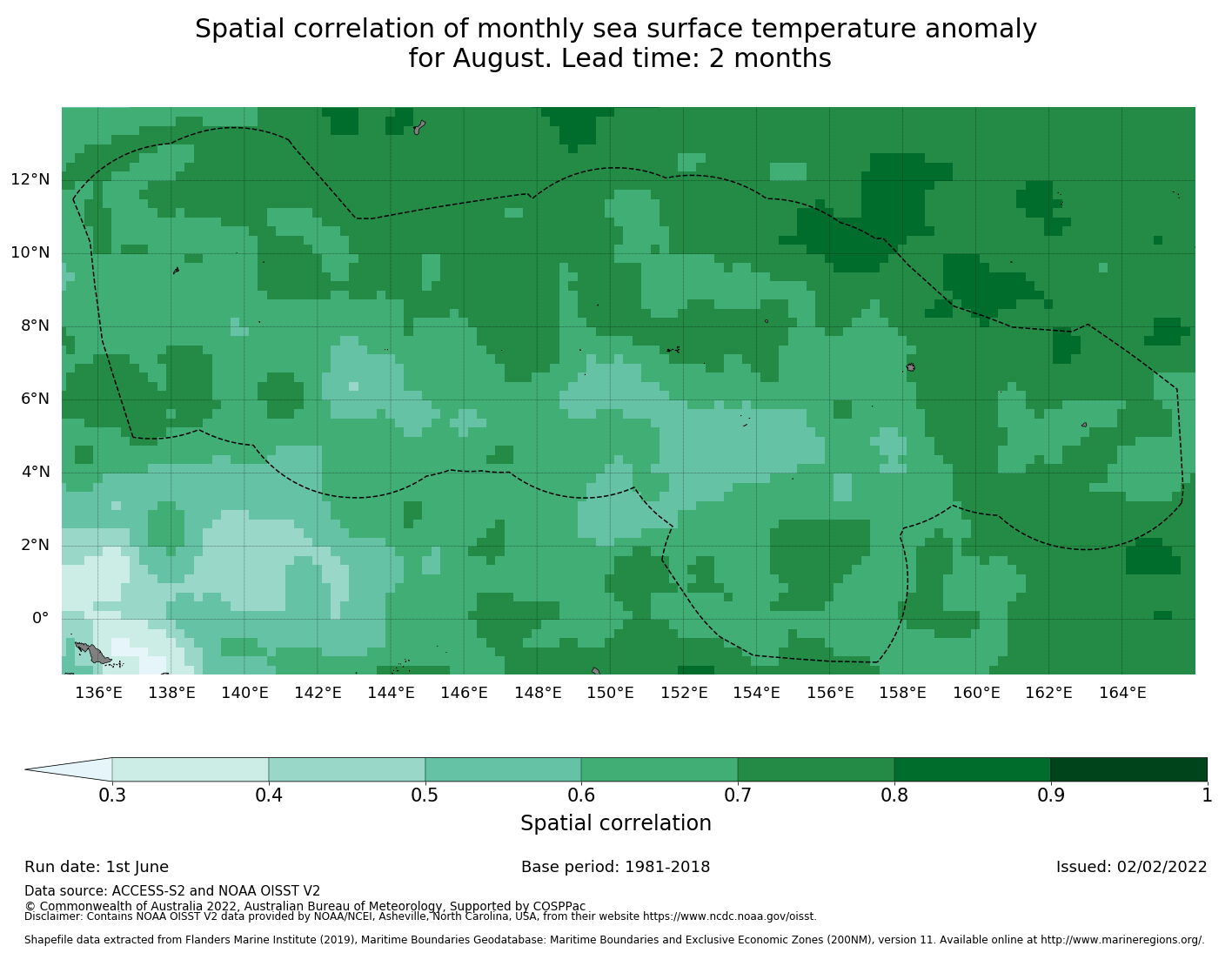 Spatial correlation of monthly sea surface temperature anomaly
for August. Lead time: 2 months

12°N
10°N
8°N
6°N
4°N
2°N
0°

136°E 138°E 140°E 142°E 144°E 146°E 148°E 150°E 152°E 154°E 156°E 158°E 160°E 162°E 164°E

0.3 0.4 0.5 0.6 0.7 0.8 0.9 1
Spatial correlation

Run date: 1st June
Base period: 1981-2018
Issued: 02/02/2022

Data source: ACCESS-S2 and NOAA OISST V2
© Commonwealth of Australia 2022, Australian Bureau of Meteorology, Supported by COSPPac
Disclaimer: Contains NOAA OISST V2 data provided by NOAA/NCEI, Asheville, North Carolina, USA, from their website https://www.ncdc.noaa.gov/oisst.

Shapefile data extracted from Flanders Marine Institute (2019), Maritime Boundaries Geodatabase: Maritime Boundaries and Exclusive Economic Zones (200NM), version 11. Available online at http://www.marineregions.org/.